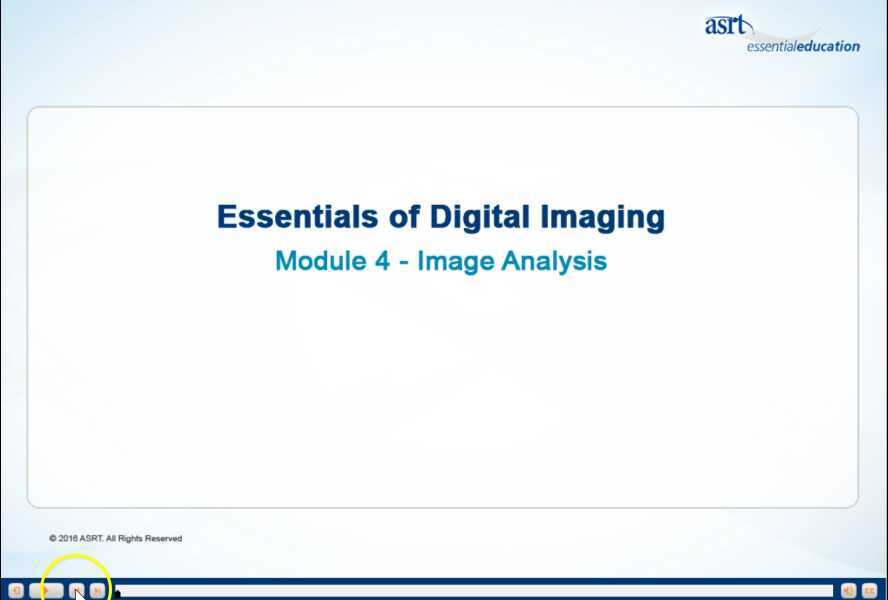 asrt
essentialeducation

Essentials of Digital Imaging
Module 4 - Image Analysis

© 2016 ASRT. All Rights Reserved